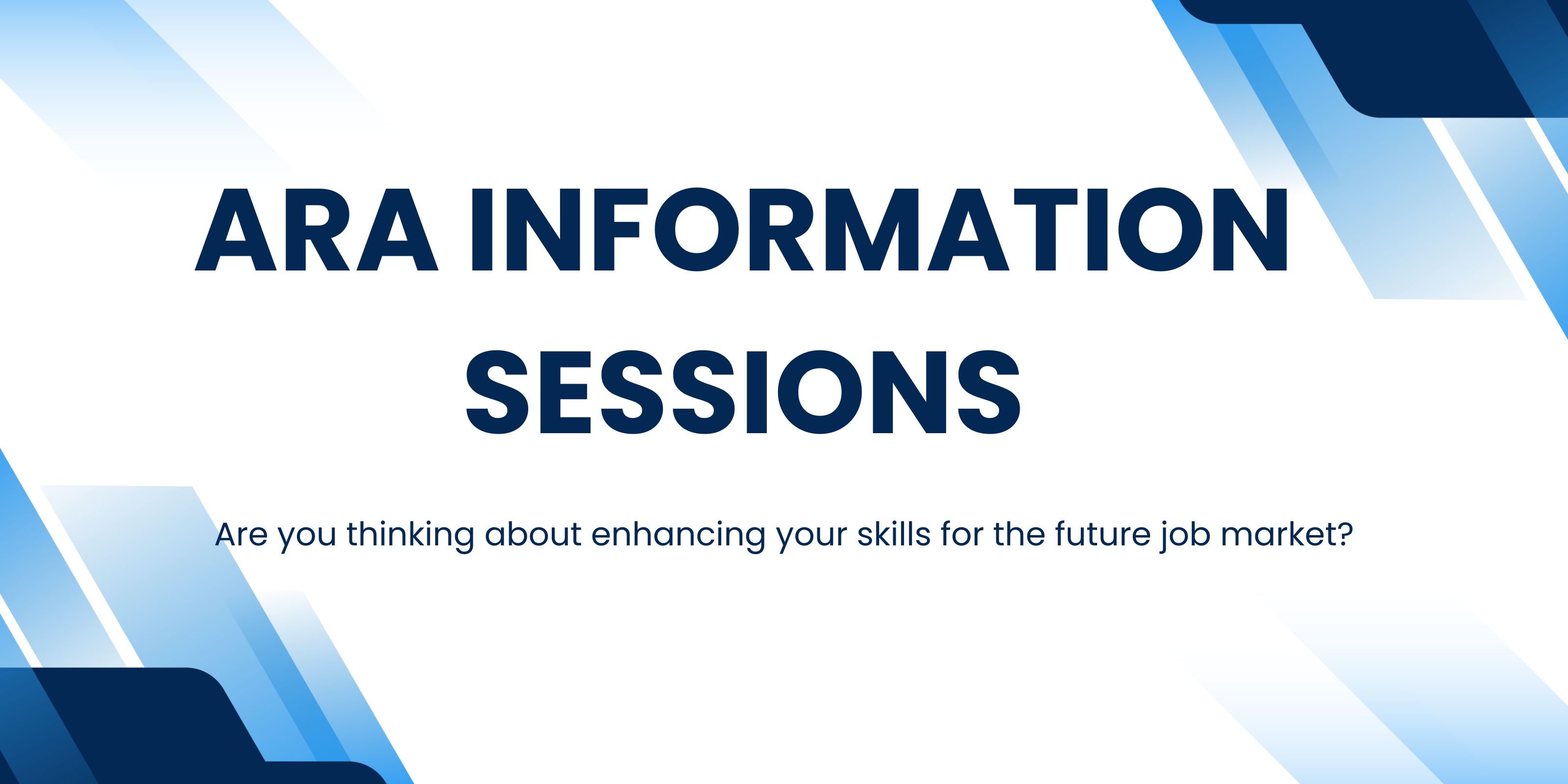 ARA INFORMATION SESSIONS

Are you thinking about enhancing your skills for the future job market?